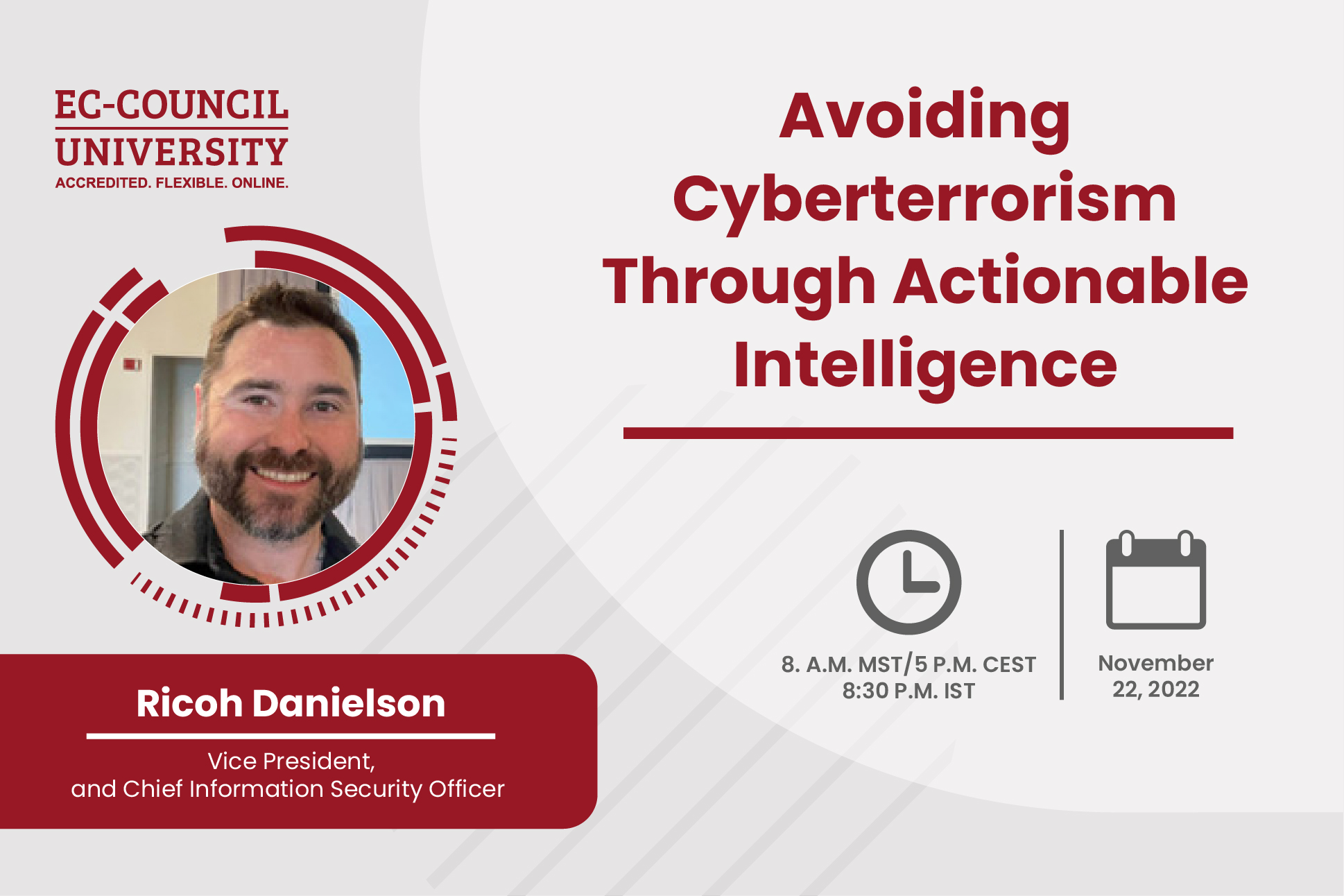 EC-COUNCIL
UNIVERSITY
ACCREDITED. FLEXIBLE. ONLINE.

Avoiding Cyberterrorism Through Actionable Intelligence

8. A.M. MST/5 P.M. CEST
8:30 P.M. IST

November
22, 2022

Ricoh Danielson

Vice President,
and Chief Information Security Officer